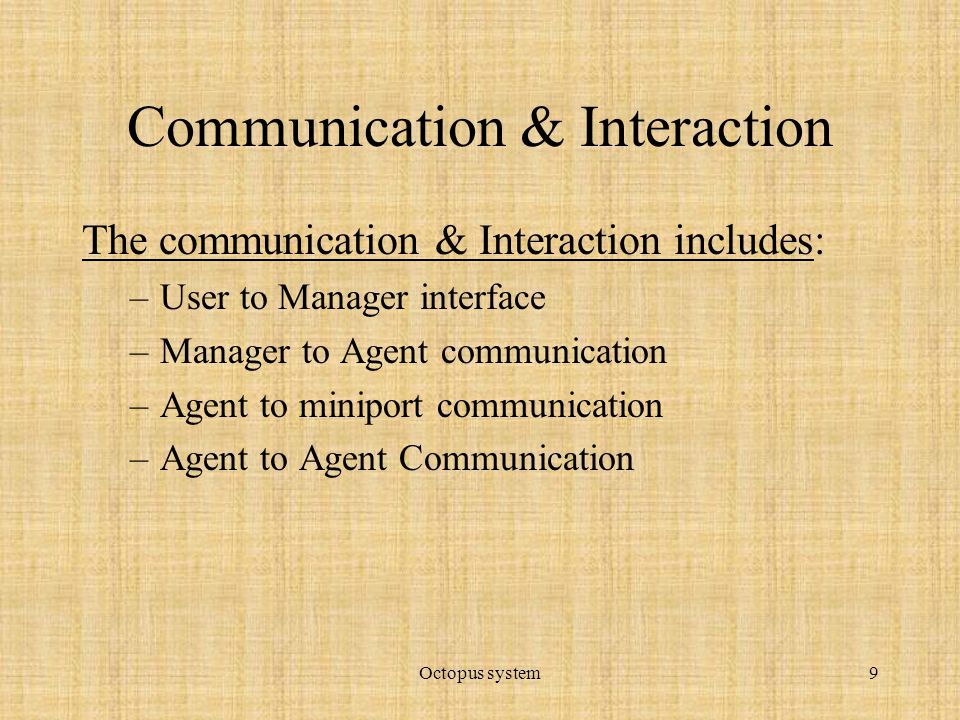 Communication & Interaction

The communication & Interaction includes:

– User to Manager interface
– Manager to Agent communication
– Agent to miniport communication
– Agent to Agent Communication

Octopus system

9